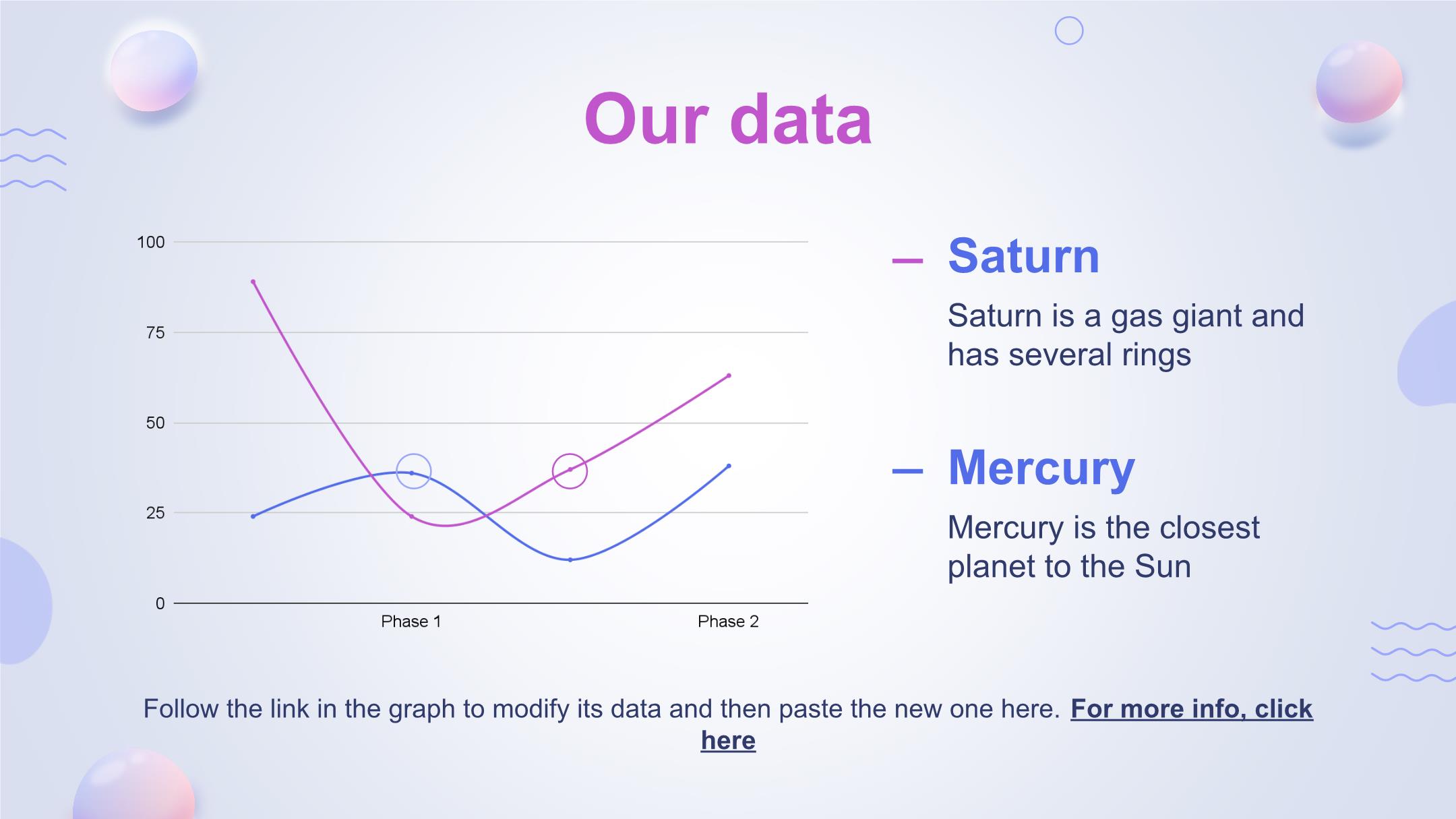 Our data

100
75
50
25
0
Phase 1
Phase 2

Saturn

Saturn is a gas giant and has several rings

Mercury

Mercury is the closest planet to the Sun

Follow the link in the graph to modify its data and then paste the new one here. For more info, click here